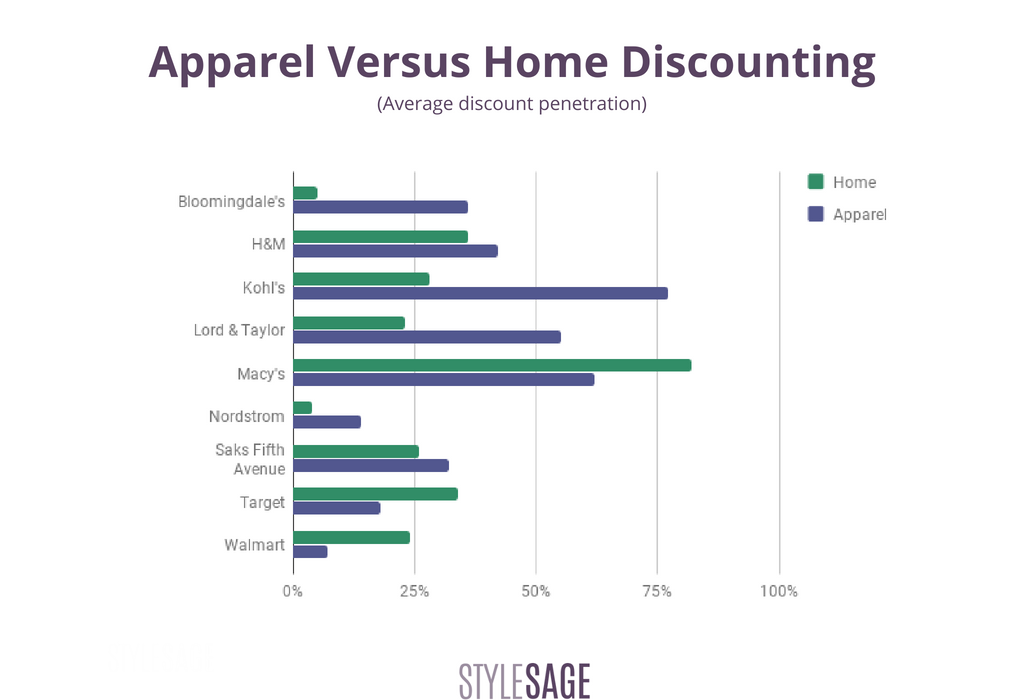 Apparel Versus Home Discounting

(Average discount penetration)

Home
Apparel

Bloomingdale's
H&M
Kohl's
Lord & Taylor
Macy's
Nordstrom
Saks Fifth Avenue
Target
Walmart

0%
25%
50%
75%
100%

STYLESAGE